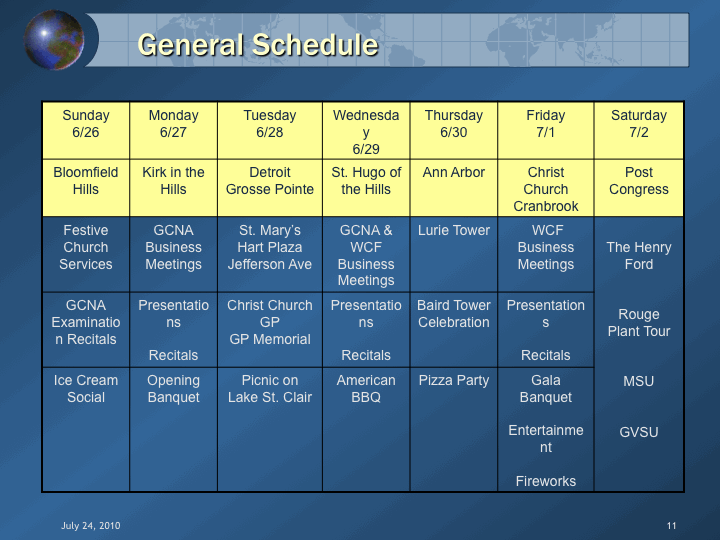 General Schedule

| Sunday 6/26 | Monday 6/27 | Tuesday 6/28 | Wednesday 6/29 | Thursday 6/30 | Friday 7/1 | Saturday 7/2 |
|---|---|---|---|---|---|---|
| Bloomfield Hills | Kirk in the Hills | Detroit Grosse Pointe | St. Hugo of the Hills | Ann Arbor | Christ Church Cranbrook | Post Congress |
| Festive Church Services | GCNA Business Meetings | St. Mary's Hart Plaza Jefferson Ave | GCNA & WCF Business Meetings | Lurie Tower | WCF Business Meetings | The Henry Ford Rouge Plant Tour MSU GVSU |
| GCNA Examination Recitals | Presentations Recitals | Christ Church GP GP Memorial | Presentations Recitals | Baird Tower Celebration | Presentations Recitals | |
| Ice Cream Social | Opening Banquet | Picnic on Lake St. Clair | American BBQ | Pizza Party | Gala Banquet Entertainment Fireworks | |

July 24, 2010

11